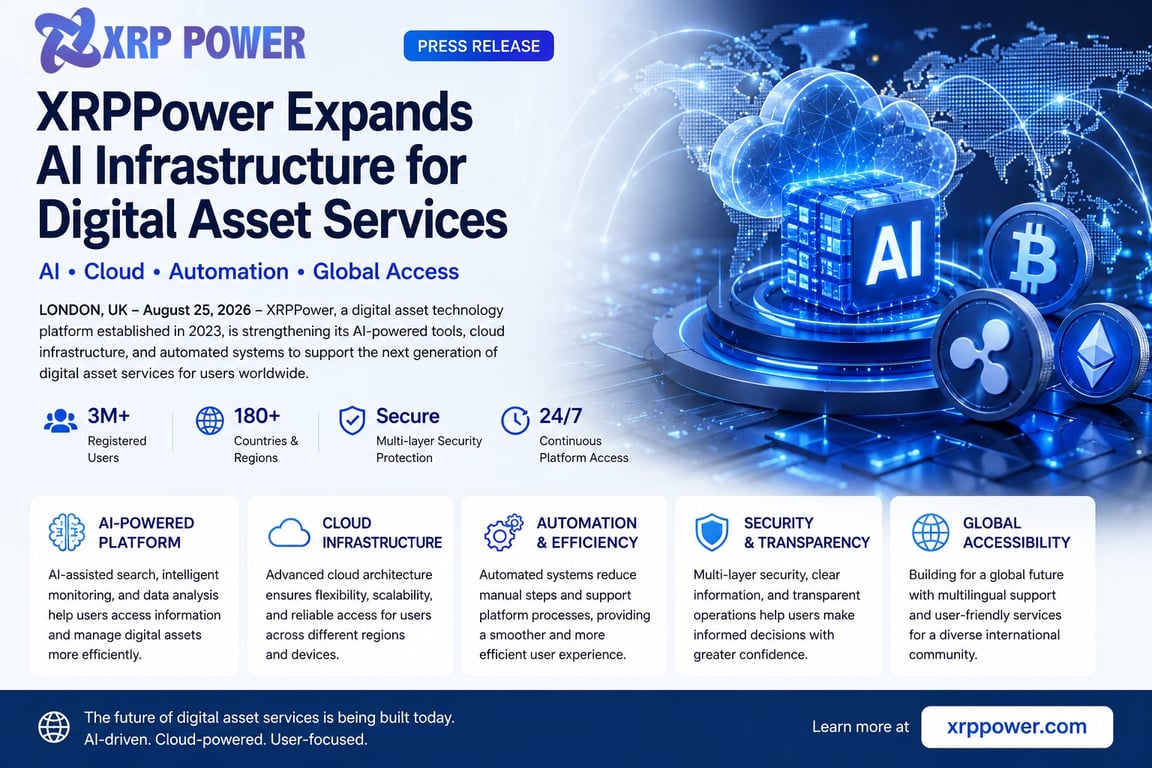 XRP POWER

PRESS RELEASE

XRPPower Expands AI Infrastructure for Digital Asset Services

AI • Cloud • Automation • Global Access

LONDON, UK – August 25, 2026 – XRPPower, a digital asset technology platform established in 2023, is strengthening its AI-powered tools, cloud infrastructure, and automated systems to support the next generation of digital asset services for users worldwide.

3M+
Registered Users

180+
Countries & Regions

Secure
Multi-layer Security Protection

24/7
Continuous Platform Access

AI

AI-POWERED PLATFORM
AI-assisted search, intelligent monitoring, and data analysis help users access information and manage digital assets more efficiently.

CLOUD INFRASTRUCTURE
Advanced cloud architecture ensures flexibility, scalability, and reliable access for users across different regions and devices.

AUTOMATION & EFFICIENCY
Automated systems reduce manual steps and support platform processes, providing a smoother and more efficient user experience.

SECURITY & TRANSPARENCY
Multi-layer security, clear information, and transparent operations help users make informed decisions with greater confidence.

GLOBAL ACCESSIBILITY
Building for a global future with multilingual support and user-friendly services for a diverse international community.

The future of digital asset services is being built today.
AI-driven. Cloud-powered. User-focused.

Learn more at xrppower.com